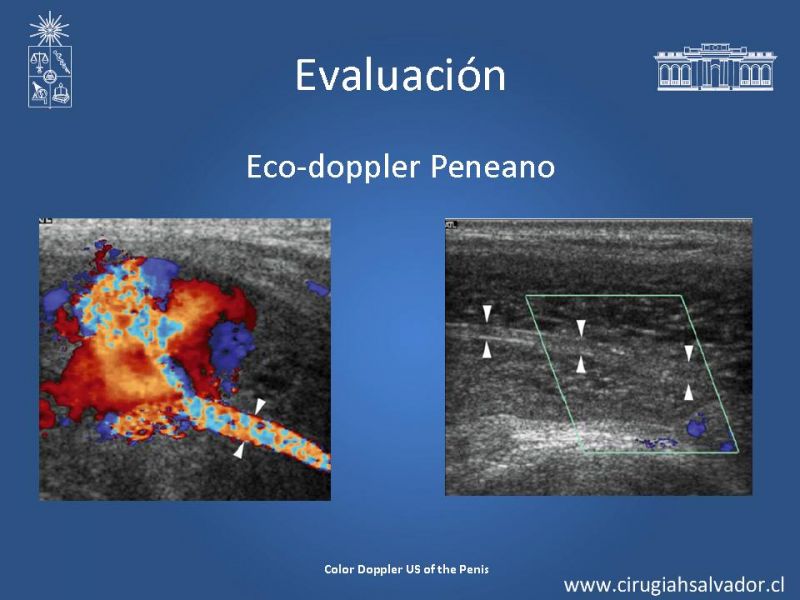 Evaluación

Eco-doppler Peneano

Color Doppler US of the Penis

www.cirugiahsalvador.cl